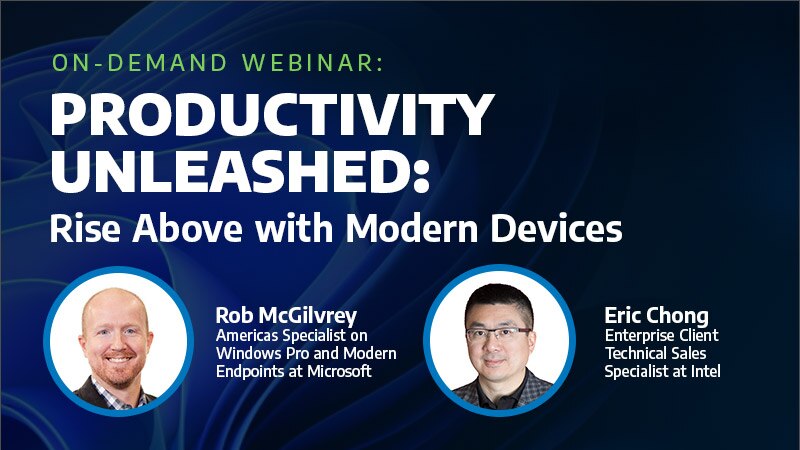 ON-DEMAND WEBINAR:

PRODUCTIVITY UNLEASHED:

Rise Above with Modern Devices

Rob McGilvrey
Americas Specialist on Windows Pro and Modern Endpoints at Microsoft

Eric Chong
Enterprise Client Technical Sales Specialist at Intel